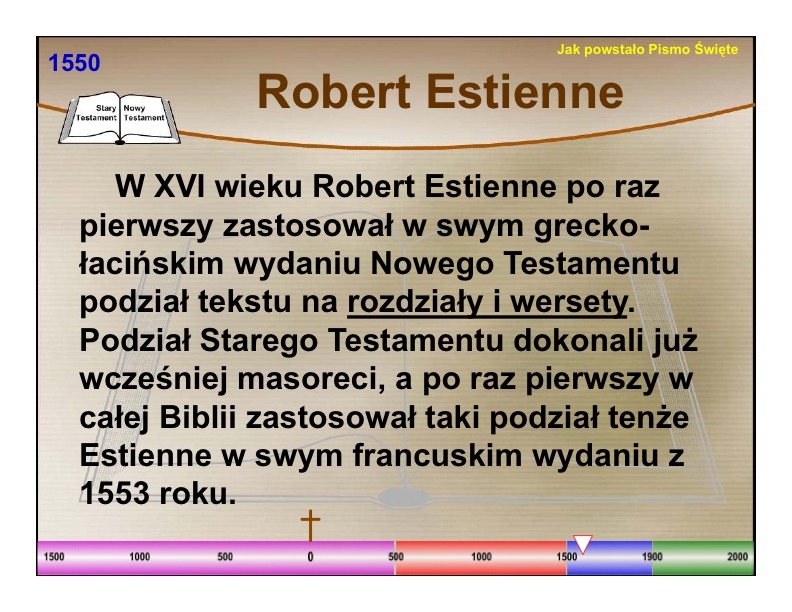 1550

Jak powstało Pismo Święte

Stary Testament

Nowy Testament

Robert Estienne

W XVI wieku Robert Estienne po raz pierwszy zastosował w swym grecko-łacińskim wydaniu Nowego Testamentu podział tekstu na rozdziały i wersety. Podział Starego Testamentu dokonali już wcześniej masoreci, a po raz pierwszy w całej Biblii zastosował taki podział tenże Estienne w swym francuskim wydaniu z 1553 roku.

1500 1000 500 0 500 1000 1500 1900 2000